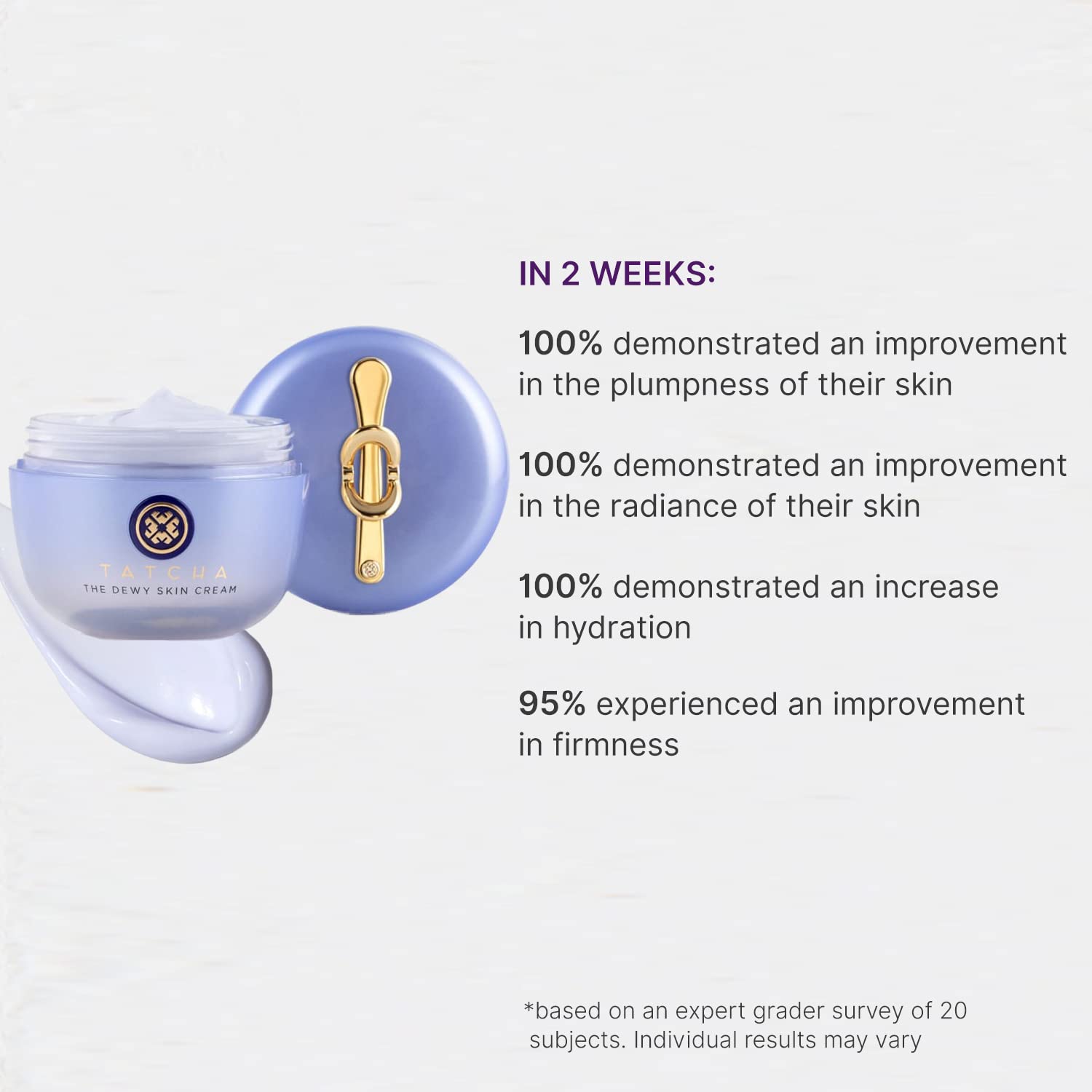 TATCHA
THE DEWY SKIN CREAM

IN 2 WEEKS:

100% demonstrated an improvement in the plumpness of their skin

100% demonstrated an improvement in the radiance of their skin

100% demonstrated an increase in hydration

95% experienced an improvement in firmness

*based on an expert grader survey of 20 subjects. Individual results may vary